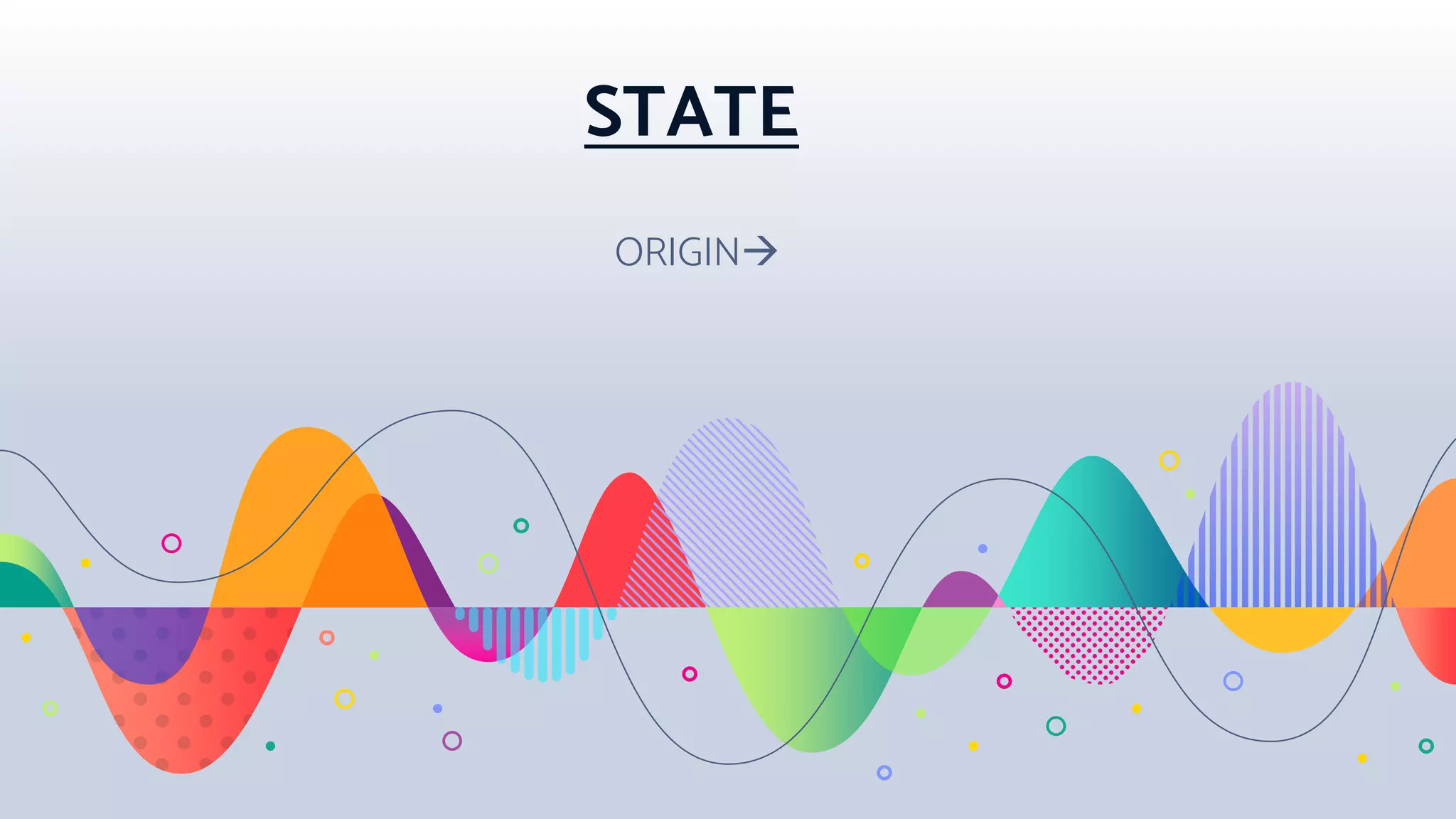 STATE

ORIGIN→